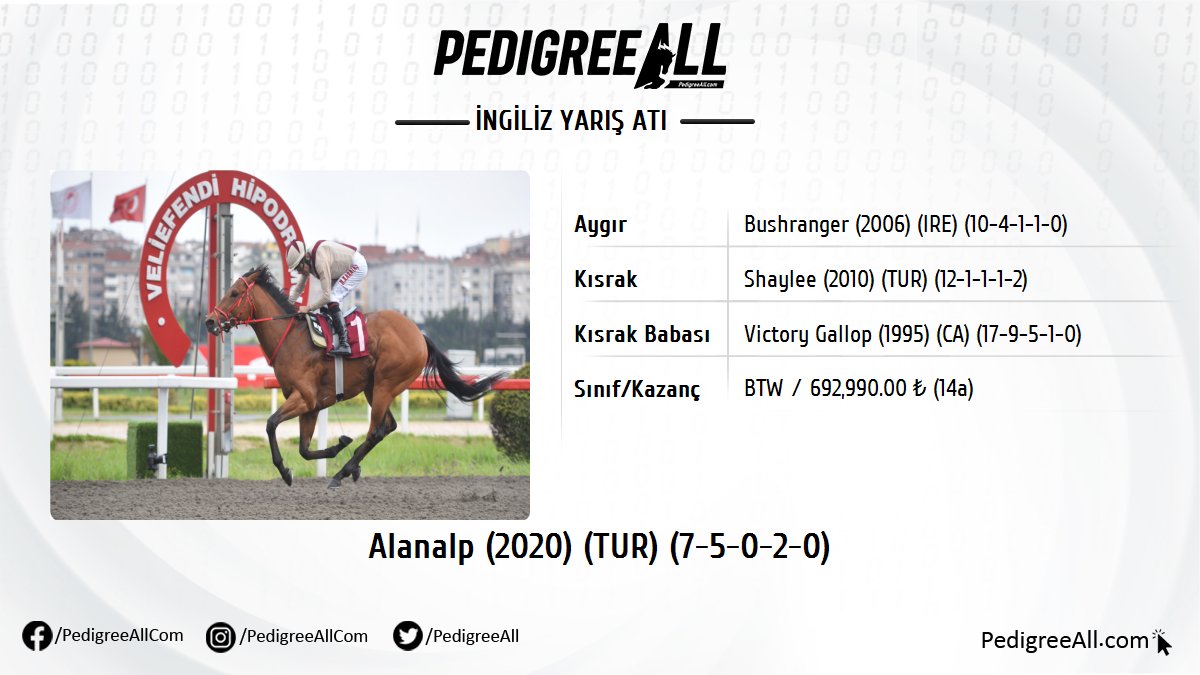 PEDIGREEALL
PedigreeAll.com

İNGİLİZ YARIŞ ATI

VELİEFENDİ HİPODR

1

| Aygır | Bushranger (2006) (IRE) (10-4-1-1-0) |
|---|---|
| Kısrak | Shaylee (2010) (TUR) (12-1-1-1-2) |
| Kısrak Babası | Victory Gallop (1995) (CA) (17-9-5-1-0) |
| Sınıf/Kazanç | BTW / 692,990.00 ₺ (14a) |

Alanalp (2020) (TUR) (7-5-0-2-0)

/PedigreeAllCom /PedigreeAllCom /PedigreeAll

PedigreeAll.com